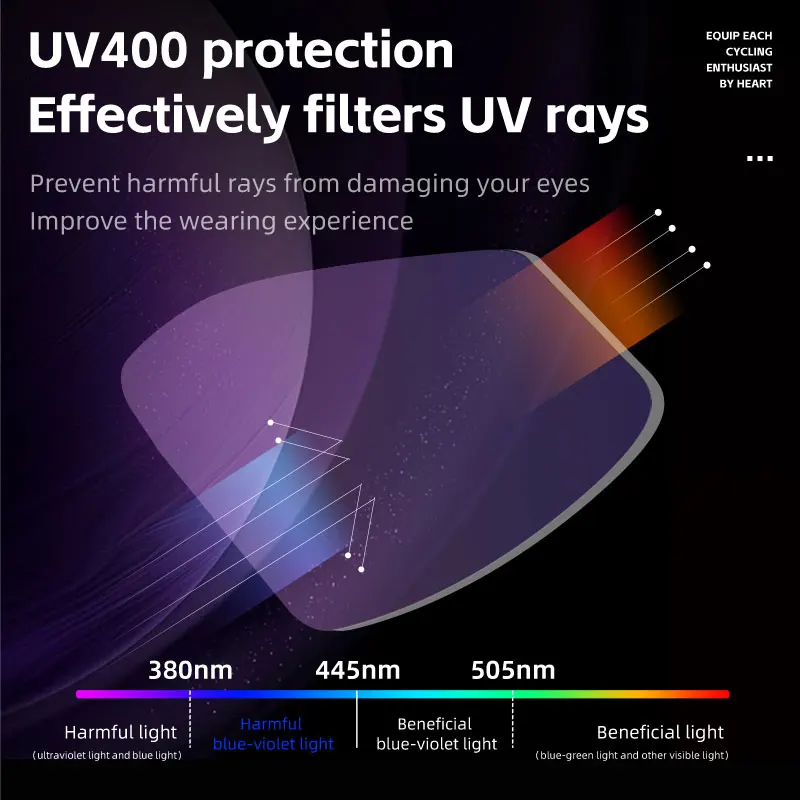 UV400 protection
Effectively filters UV rays

EQUIP EACH CYCLING ENTHUSIAST BY HEART

...

Prevent harmful rays from damaging your eyes
Improve the wearing experience

380nm 445nm 505nm

Harmful light
(ultraviolet light and blue light)

Harmful blue-violet light

Beneficial blue-violet light

Beneficial light
(blue-green light and other visible light)